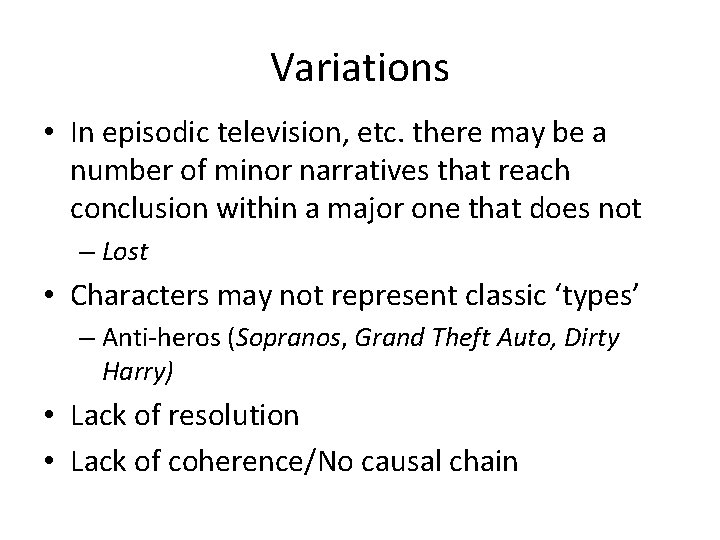 Variations

• In episodic television, etc. there may be a number of minor narratives that reach conclusion within a major one that does not
– Lost

• Characters may not represent classic ‘types’
– Anti-heros (Sopranos, Grand Theft Auto, Dirty Harry)

• Lack of resolution

• Lack of coherence/No causal chain